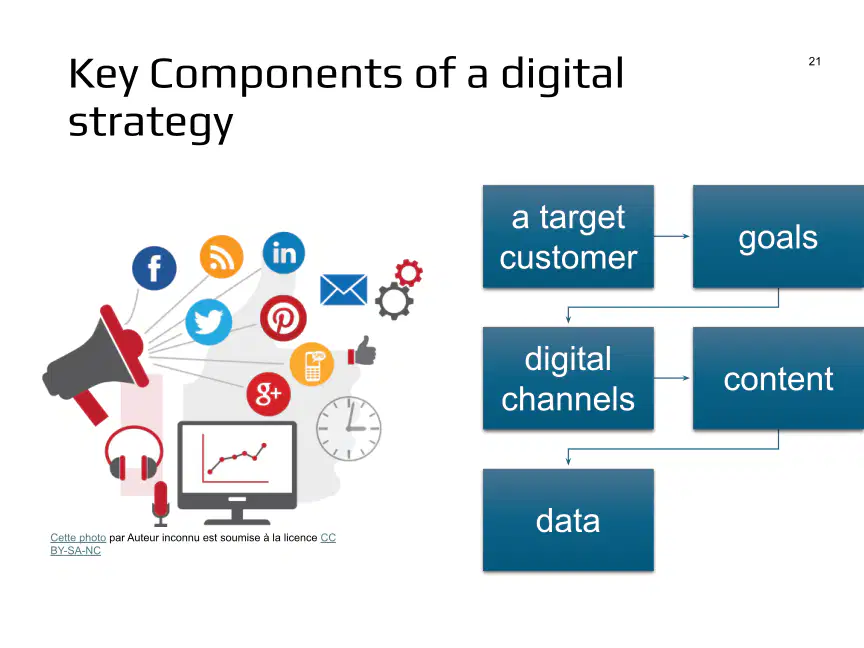 Key Components of a digital strategy

21

Cette photo par Auteur inconnu est soumise à la licence CC BY-SA-NC

a target customer

goals

digital channels

content

data